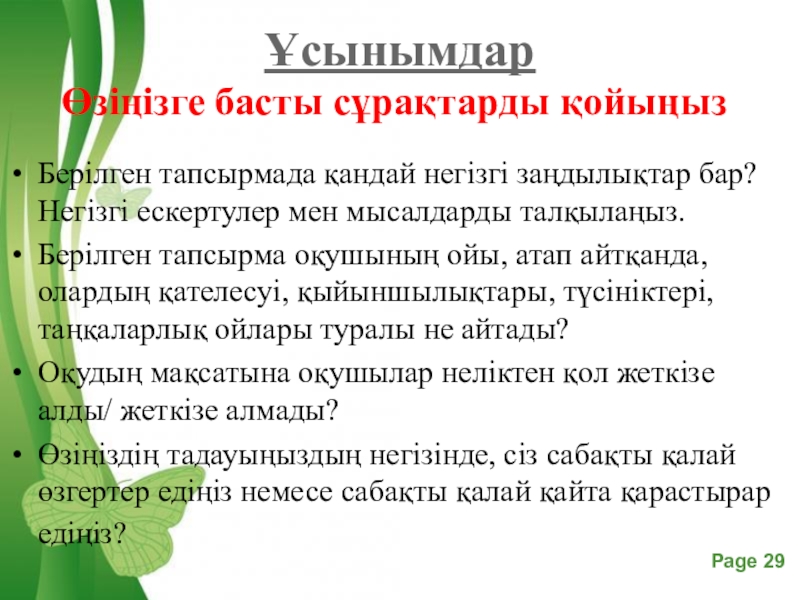 Ұсынымдар
Өзіңізге басты сұрақтарды қойыңыз

• Берілген тапсырмада қандай негізгі заңдылықтар бар? Негізгі ескертулер мен мысалдарды талқылаңыз.
• Берілген тапсырма оқушының ойы, атап айтқанда, олардың қателесуі, қыйыншылықтары, түсініктері, таңқаларлық ойлары туралы не айтады?
• Оқудың мақсатына оқушылар неліктен қол жеткізе алды/ жеткізе алмады?
• Өзіңіздің тадауыңыздың негізінде, сіз сабақты қалай өзгертер едіңіз немесе сабақты қалай қайта қарастырар едіңіз?

Page 29